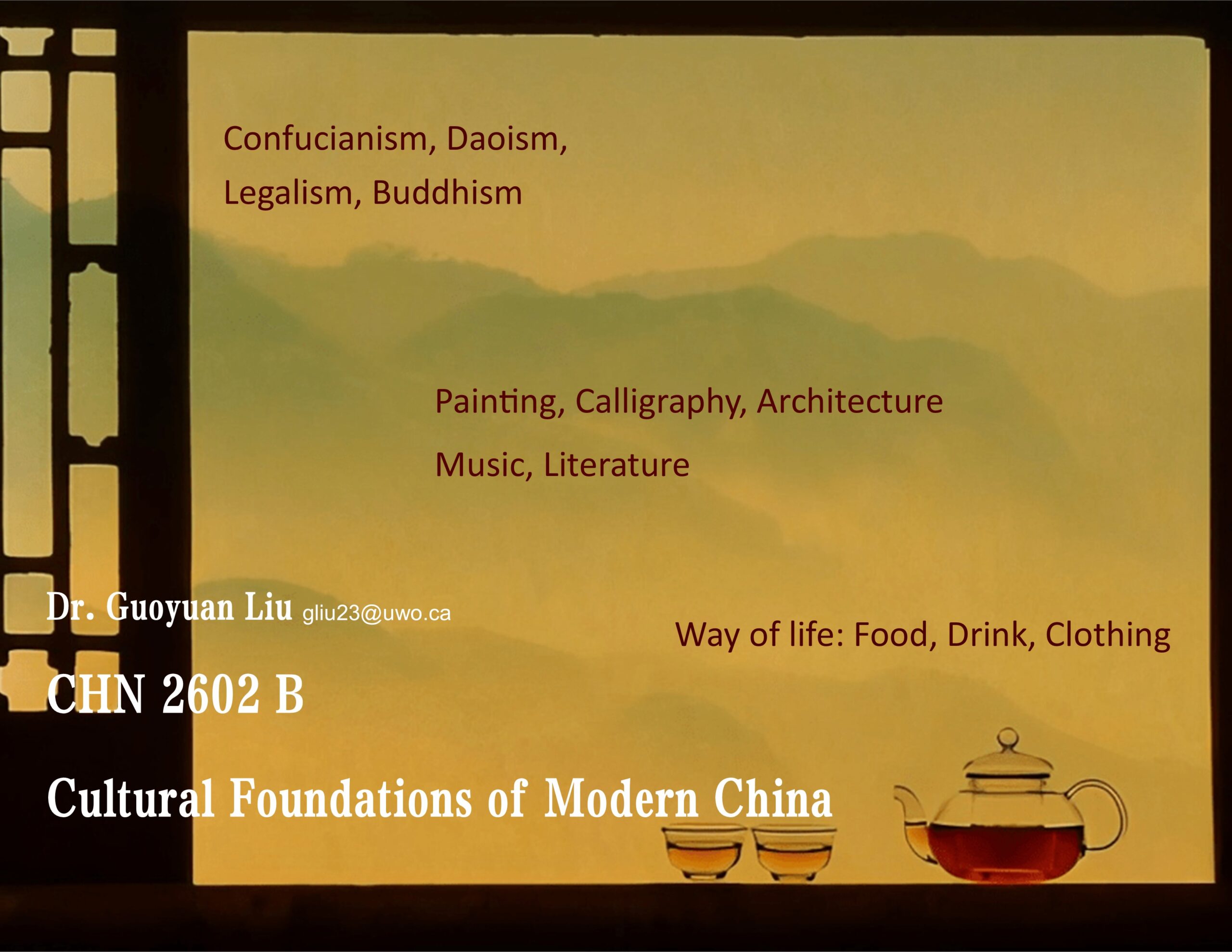 Confucianism, Daoism,
Legalism, Buddhism

Painting, Calligraphy, Architecture
Music, Literature

Dr. Guoyuan Liu gliu23@uwo.ca

Way of life: Food, Drink, Clothing

CHN 2602 B

Cultural Foundations of Modern China